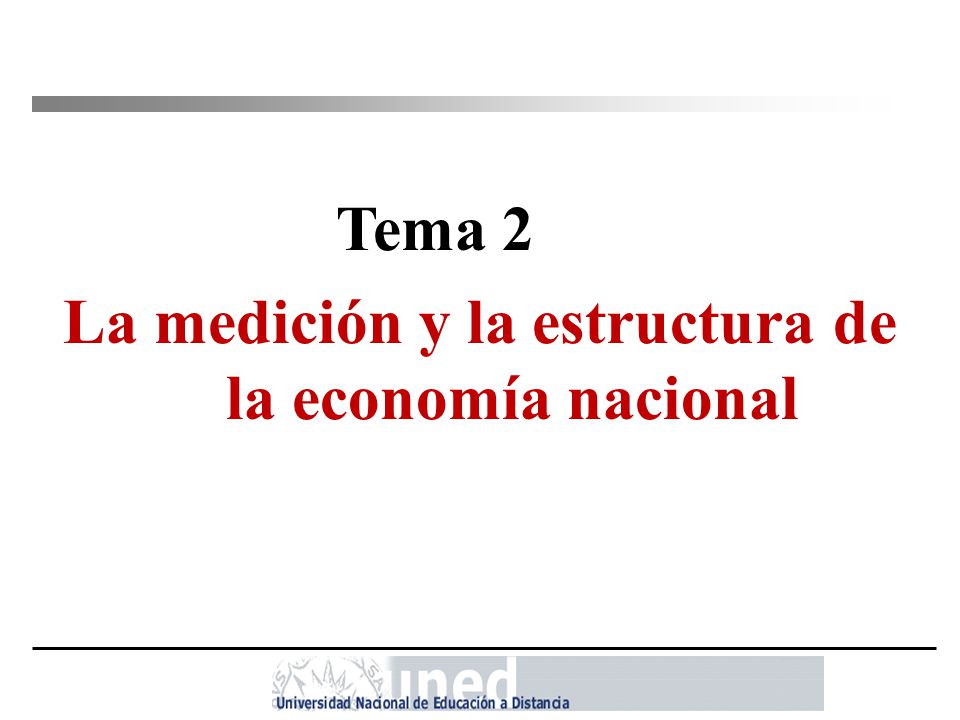 Tema 2

La medición y la estructura de la economía nacional

uned
Universidad Nacional de Educación a Distancia